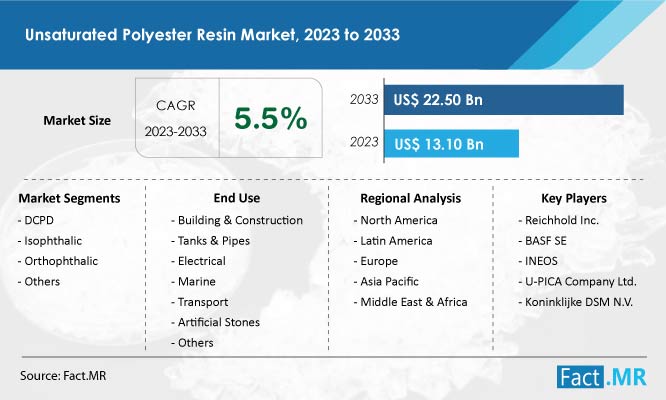 Unsaturated Polyester Resin Market, 2023 to 2033

Market Size

CAGR
2023-2033

5.5%

2033 US$ 22.50 Bn

2023 US$ 13.10 Bn

Market Segments
- DCPD
- Isophthalic
- Orthophthalic
- Others

End Use
- Building & Construction
- Tanks & Pipes
- Electrical
- Marine
- Transport
- Artificial Stones
- Others

Regional Analysis
- North America
- Latin America
- Europe
- Asia Pacific
- Middle East & Africa

Key Players
- Reichhold Inc.
- BASF SE
- INEOS
- U-PICA Company Ltd.
- Koninklijke DSM N.V.

Source: Fact.MR

Fact.MR